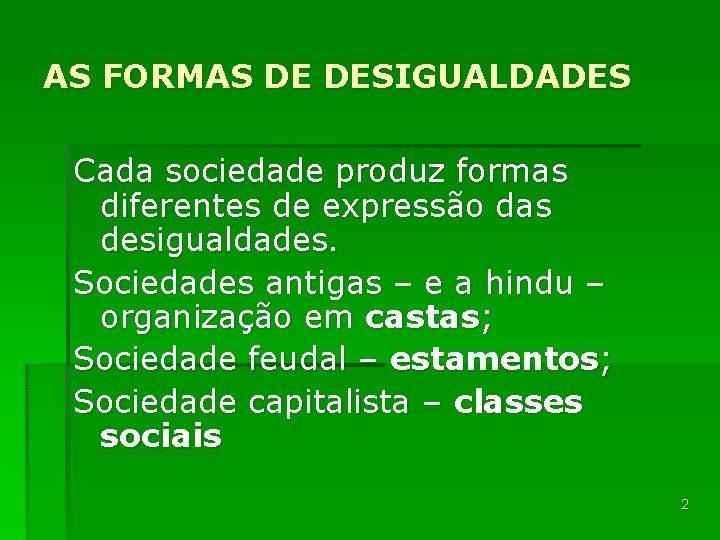 AS FORMAS DE DESIGUALDADES

Cada sociedade produz formas diferentes de expressão das desigualdades.

Sociedades antigas – e a hindu – organização em castas;

Sociedade feudal – estamentos;

Sociedade capitalista – classes sociais

2